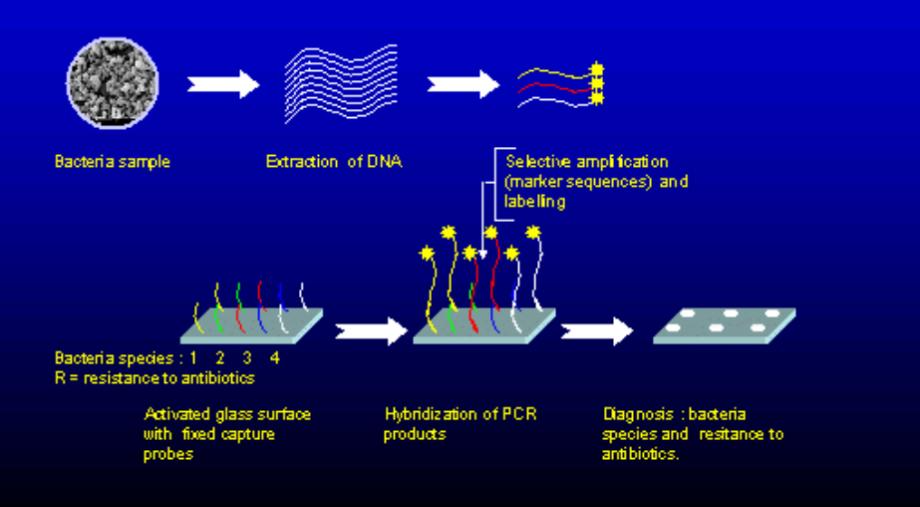 Bacteria sample

Extraction of DNA

Selective amplification (marker sequences) and labelling

Bacteria species : 1 2 3 4
R = resistance to antibiotics

Activated glass surface with fixed capture probes

Hybridization of PCR products

Diagnosis : bacteria species and resitance to antibiotics.